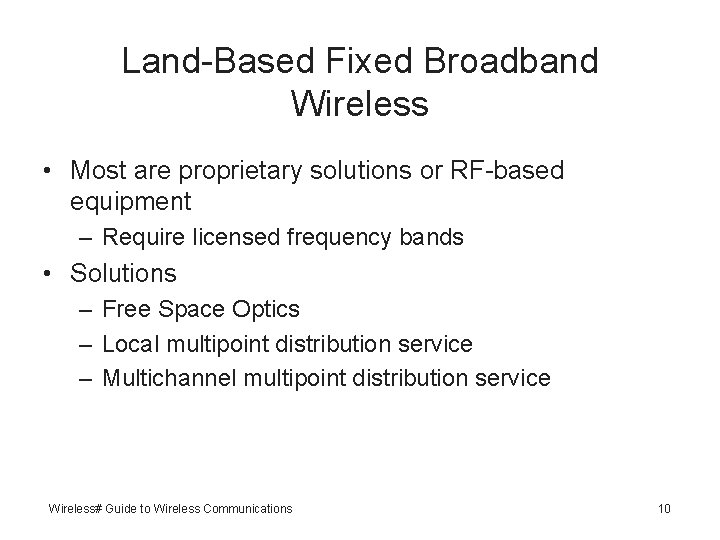 Land-Based Fixed Broadband Wireless

• Most are proprietary solutions or RF-based equipment
 – Require licensed frequency bands
• Solutions
 – Free Space Optics
 – Local multipoint distribution service
 – Multichannel multipoint distribution service

Wireless# Guide to Wireless Communications

10